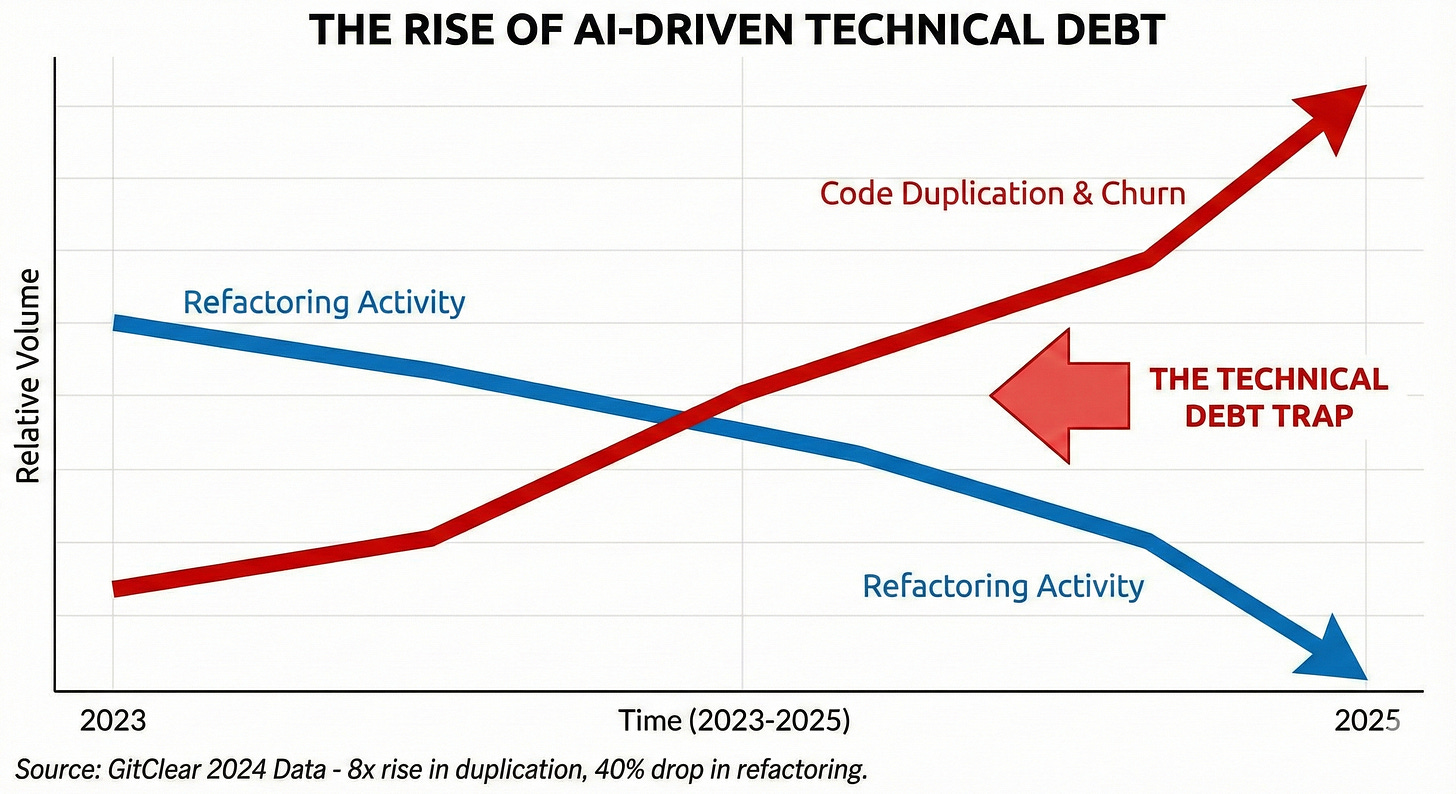 THE RISE OF AI-DRIVEN TECHNICAL DEBT

Relative Volume

Code Duplication & Churn

Refactoring Activity

THE TECHNICAL DEBT TRAP

Refactoring Activity

2023

Time (2023-2025)

2025

Source: GitClear 2024 Data - 8x rise in duplication, 40% drop in refactoring.